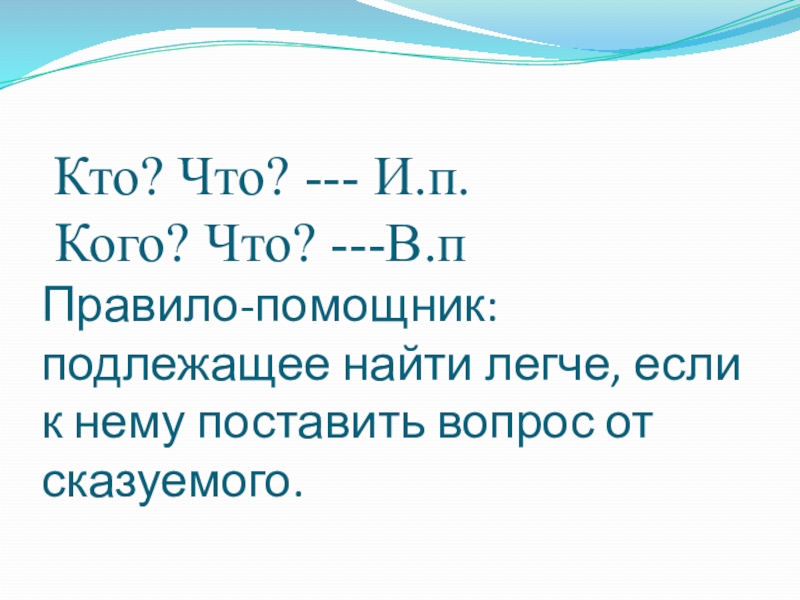 Кто? Что? --- И.п.
Кого? Что? ---В.п

Правило-помощник: подлежащее найти легче, если к нему поставить вопрос от сказуемого.